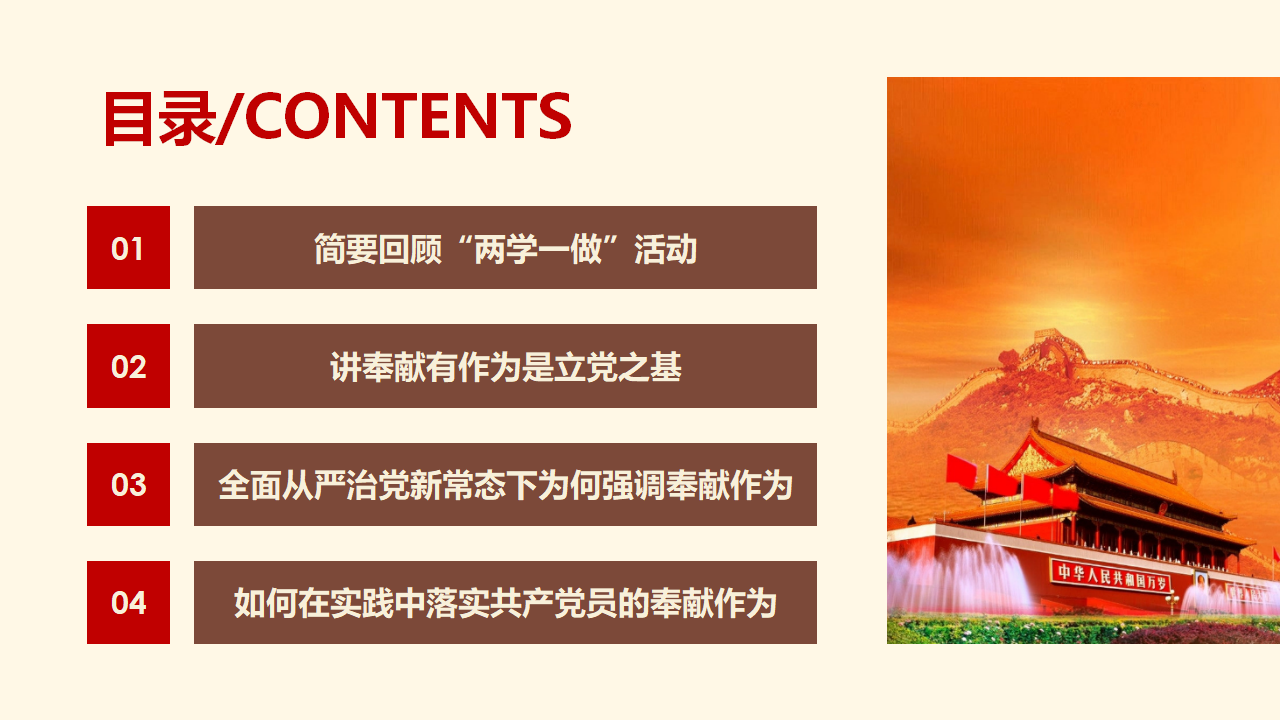 目录/CONTENTS

01 简要回顾“两学一做”活动

02 讲奉献有作为是立党之基

03 全面从严治党新常态下为何强调奉献作为

04 如何在实践中落实共产党员的奉献作为

中华人民共和国万岁